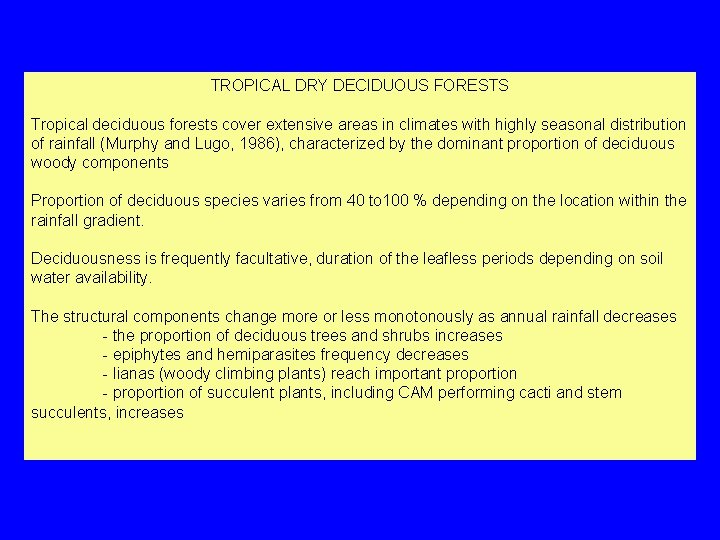 TROPICAL DRY DECIDUOUS FORESTS

Tropical deciduous forests cover extensive areas in climates with highly seasonal distribution of rainfall (Murphy and Lugo, 1986), characterized by the dominant proportion of deciduous woody components

Proportion of deciduous species varies from 40 to100 % depending on the location within the rainfall gradient.

Deciduousness is frequently facultative, duration of the leafless periods depending on soil water availability.

The structural components change more or less monotonously as annual rainfall decreases
- the proportion of deciduous trees and shrubs increases
- epiphytes and hemiparasites frequency decreases
- lianas (woody climbing plants) reach important proportion
- proportion of succulent plants, including CAM performing cacti and stem succulents, increases